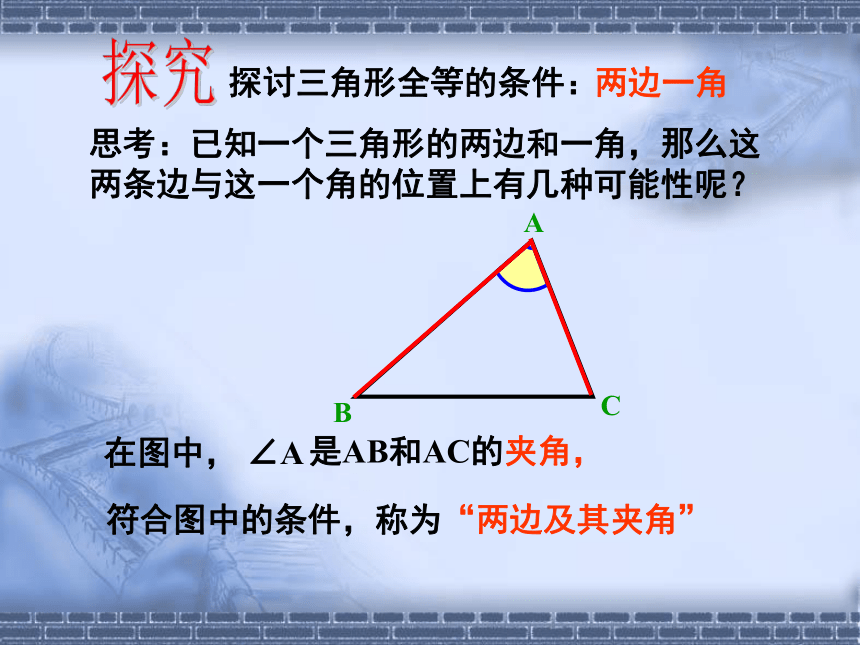 探究 探讨三角形全等的条件：两边一角

思考：已知一个三角形的两边和一角，那么这两条边与这一个角的位置上有几种可能性呢？

A

B

C

在图中， $\angle A$ 是AB和AC的夹角，

符合图中的条件，称为“两边及其夹角”